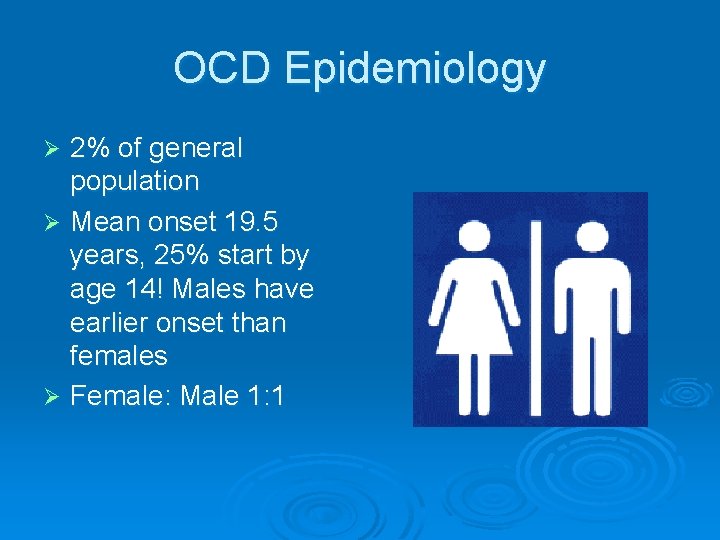 OCD Epidemiology

➢ 2% of general population
➢ Mean onset 19.5 years, 25% start by age 14! Males have earlier onset than females
➢ Female: Male 1:1